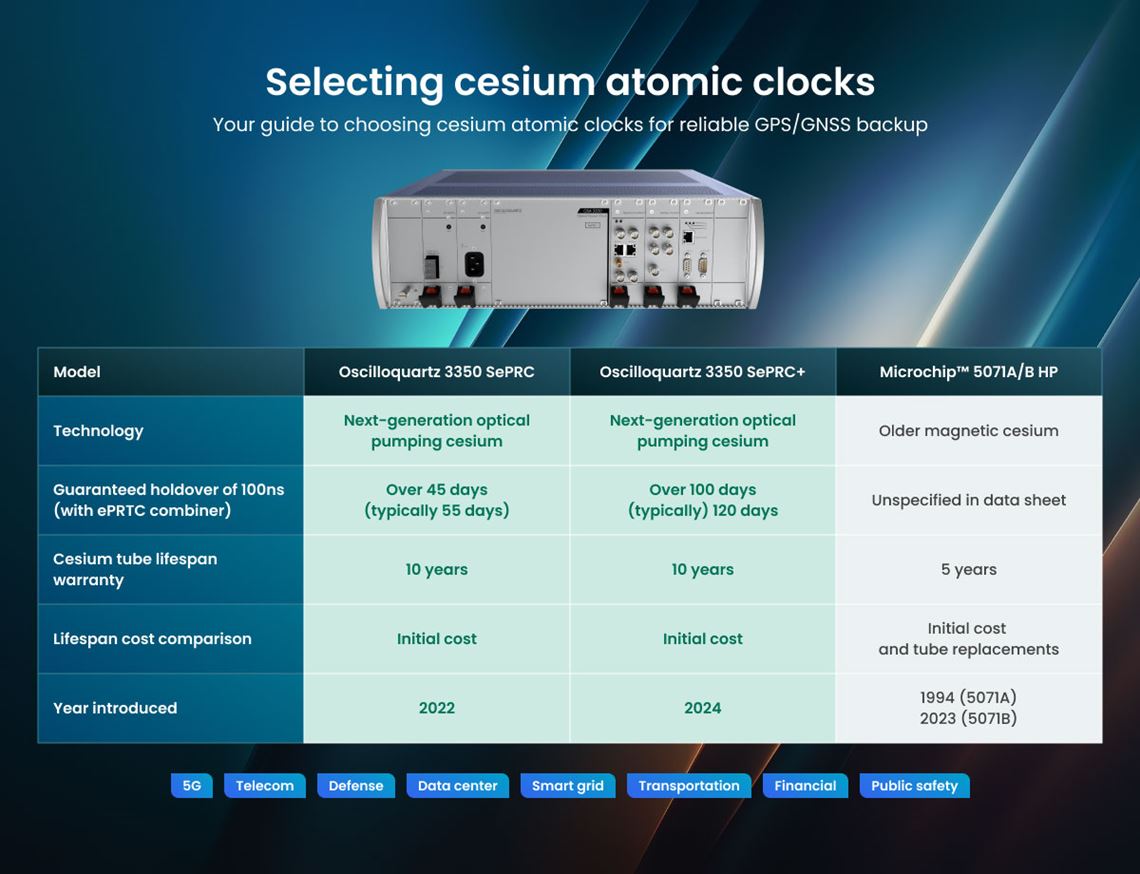 Selecting cesium atomic clocks

Your guide to choosing cesium atomic clocks for reliable GPS/GNSS backup

| Model | Oscilloquartz 3350 SePRC | Oscilloquartz 3350 SePRC+ | Microchip™ 5071A/B HP |
|---|---|---|---|
| Technology | Next-generation optical pumping cesium | Next-generation optical pumping cesium | Older magnetic cesium |
| Guaranteed holdover of 100ns (with ePRTC combiner) | Over 45 days (typically 55 days) | Over 100 days (typically) 120 days | Unspecified in data sheet |
| Cesium tube lifespan warranty | 10 years | 10 years | 5 years |
| Lifespan cost comparison | Initial cost | Initial cost | Initial cost and tube replacements |
| Year introduced | 2022 | 2024 | 1994 (5071A) 2023 (5071B) |

5G Telecom Defense Data center Smart grid Transportation Financial Public safety